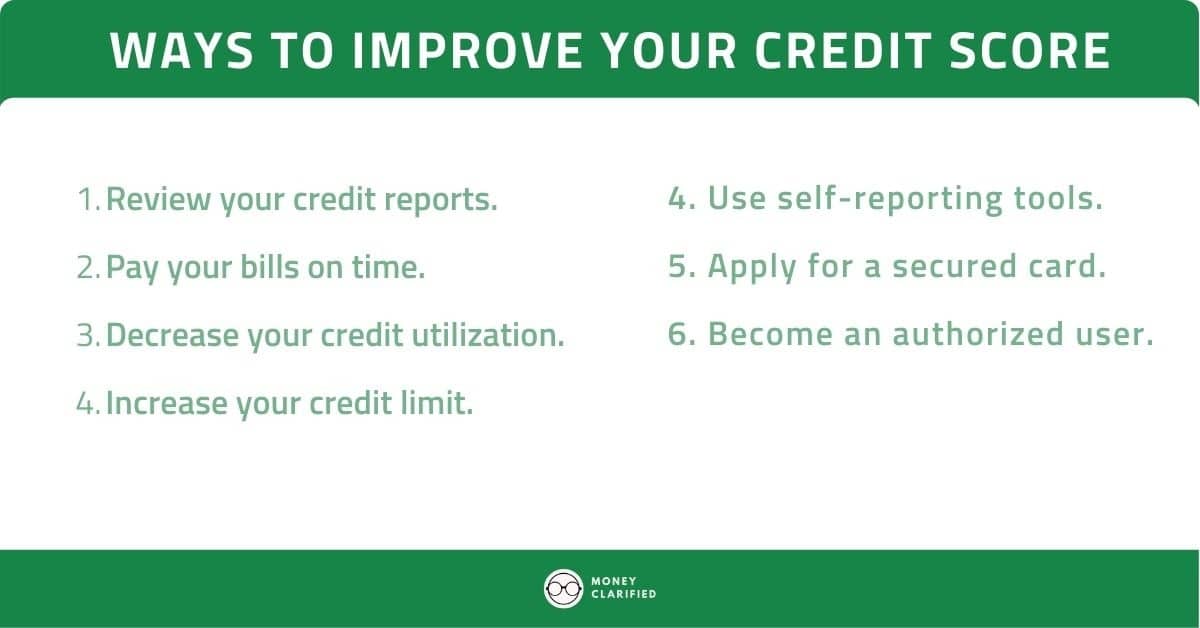 WAYS TO IMPROVE YOUR CREDIT SCORE

1. Review your credit reports.

2. Pay your bills on time.

3. Decrease your credit utilization.

4. Increase your credit limit.

4. Use self-reporting tools.

5. Apply for a secured card.

6. Become an authorized user.

MONEY CLARIFIED